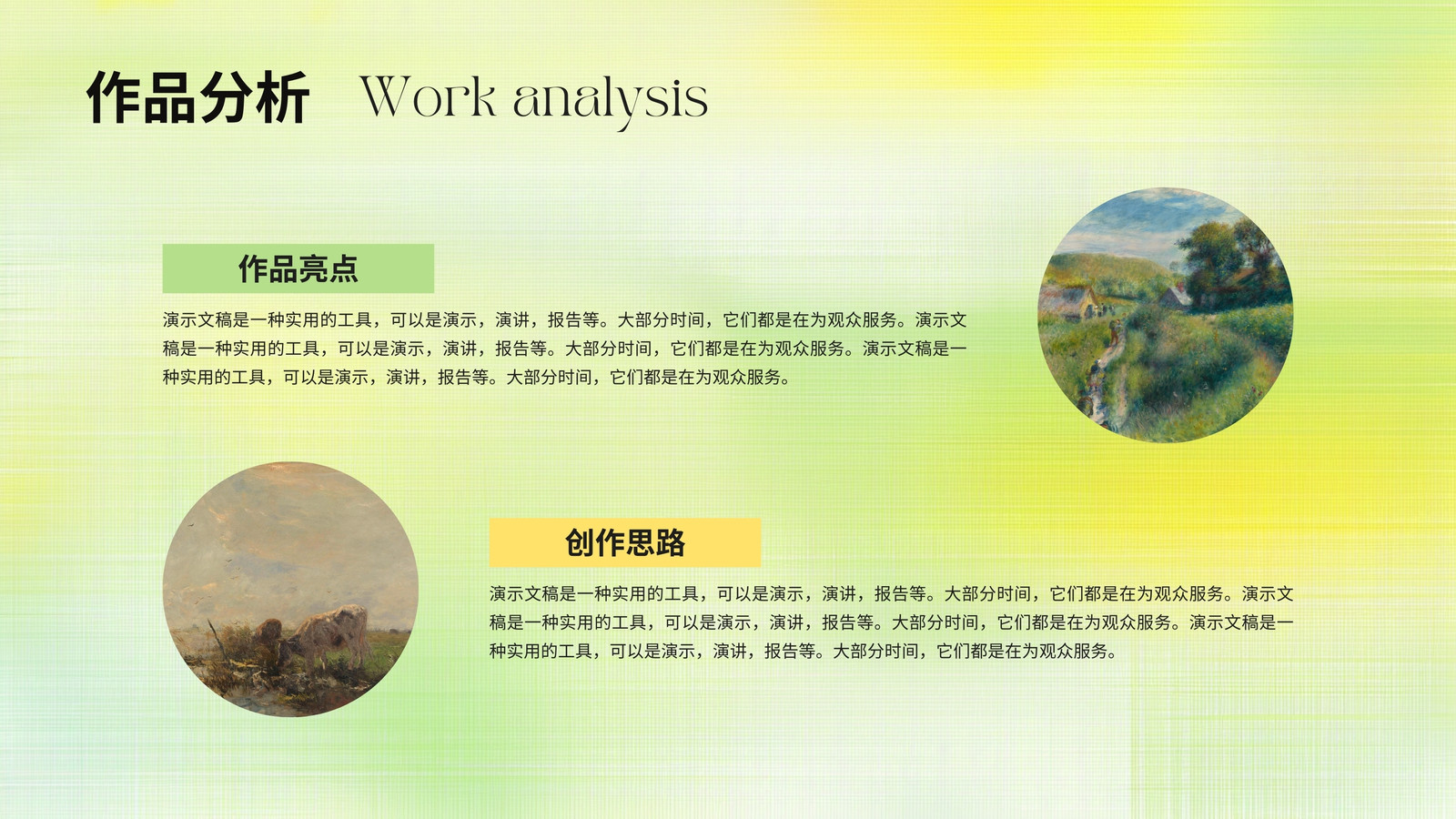 作品分析 Work analysis

作品亮点

演示文稿是一种实用的工具，可以是演示，演讲，报告等。大部分时间，它们都是在为观众服务。演示文稿是一种实用的工具，可以是演示，演讲，报告等。大部分时间，它们都是在为观众服务。演示文稿是一种实用的工具，可以是演示，演讲，报告等。大部分时间，它们都是在为观众服务。

创作思路

演示文稿是一种实用的工具，可以是演示，演讲，报告等。大部分时间，它们都是在为观众服务。演示文稿是一种实用的工具，可以是演示，演讲，报告等。大部分时间，它们都是在为观众服务。演示文稿是一种实用的工具，可以是演示，演讲，报告等。大部分时间，它们都是在为观众服务。